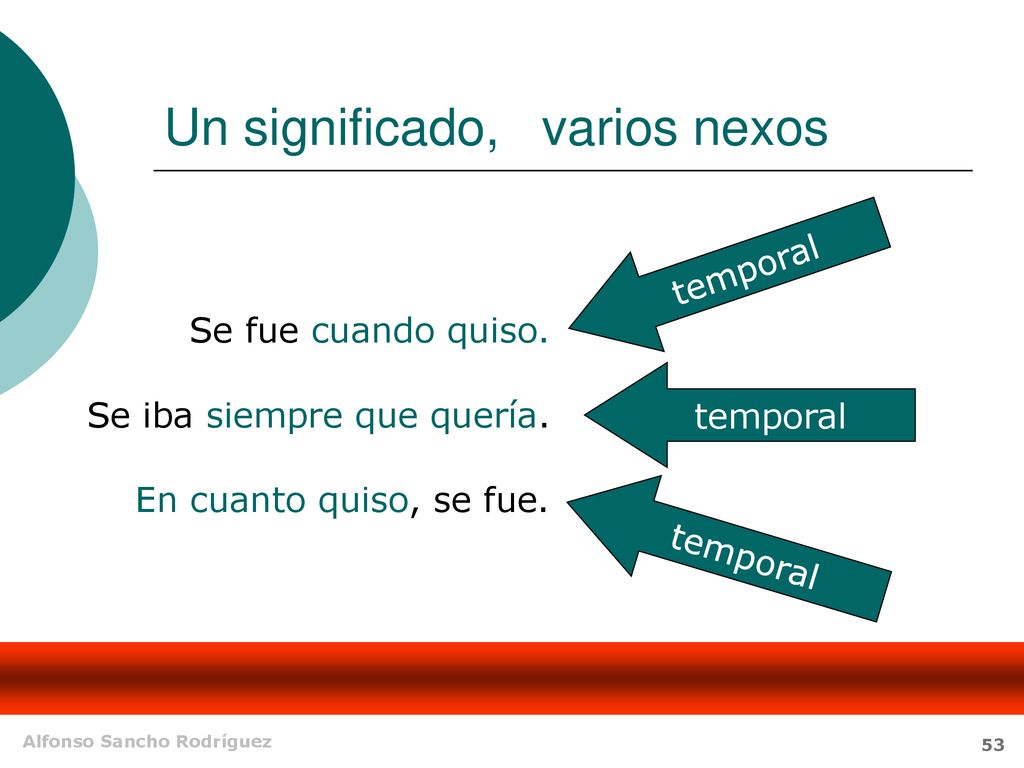 Un significado, varios nexos

Se fue cuando quiso.

temporal

Se iba siempre que quería.

temporal

En cuanto quiso, se fue.

temporal

Alfonso Sancho Rodríguez

53